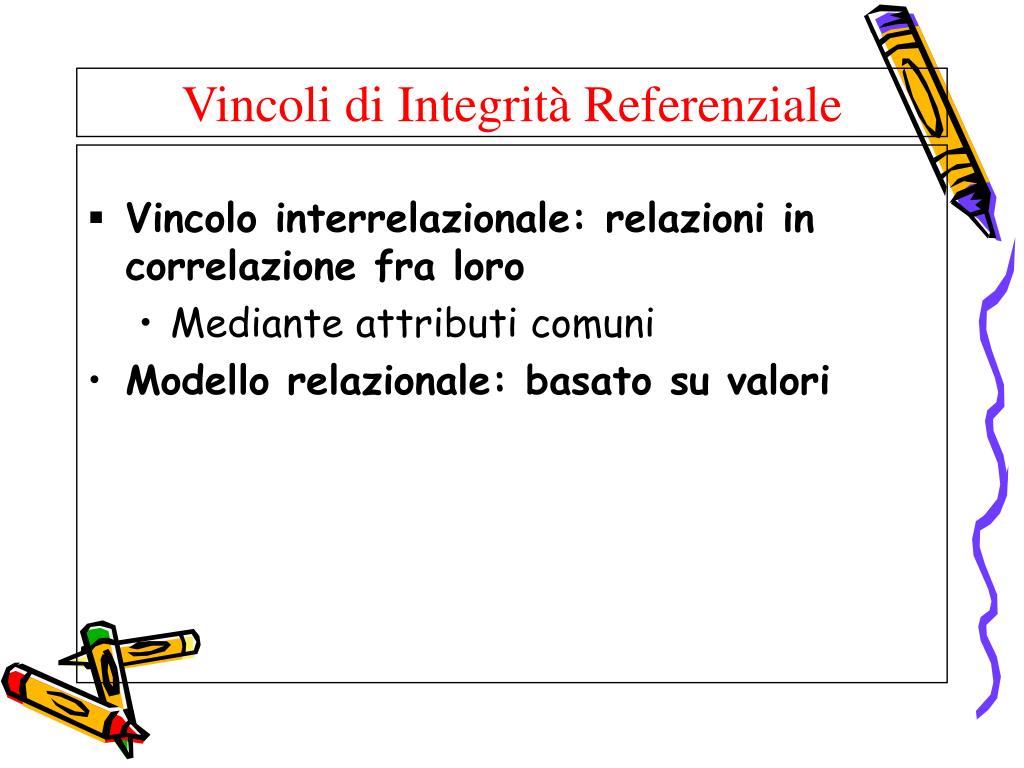 Vincoli di Integrità Referenziale

▪ Vincolo interrelazionale: relazioni in correlazione fra loro
  • Mediante attributi comuni
• Modello relazionale: basato su valori